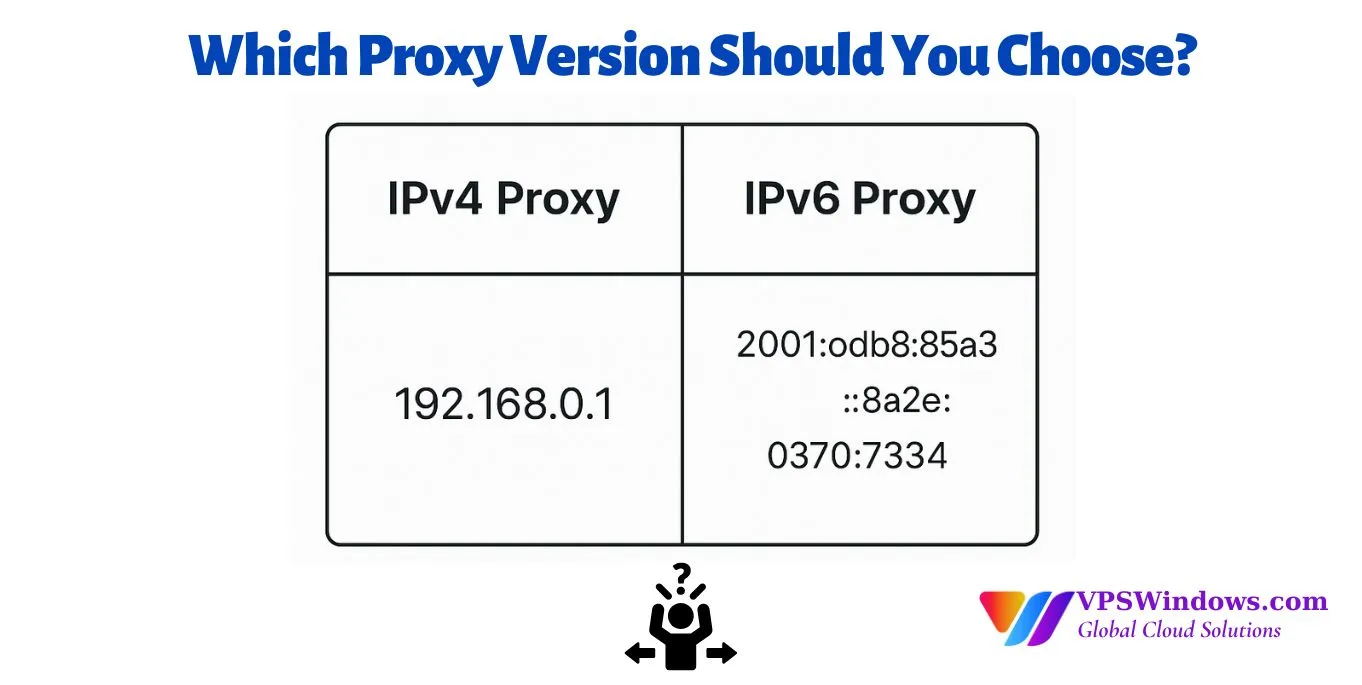 Which Proxy Version Should You Choose?

| IPv4 Proxy | IPv6 Proxy |
|---|---|
| 192.168.0.1 | 2001:odb8:85a3 ::8a2e: 0370:7334 |

?

VPSWindows.com
Global Cloud Solutions